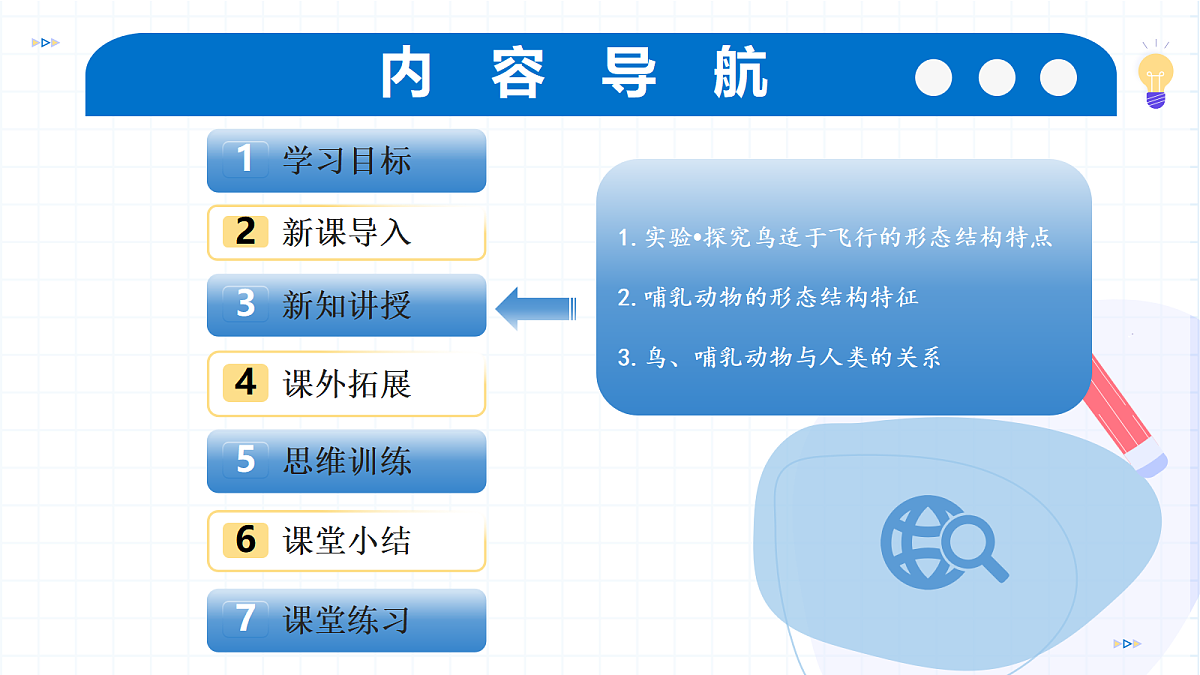 内 容 导 航

1 学习目标

2 新课导入

3 新知讲授

4 课外拓展

5 思维训练

6 课堂小结

7 课堂练习

1. 实验•探究鸟适于飞行的形态结构特点

2. 哺乳动物的形态结构特征

3. 鸟、哺乳动物与人类的关系